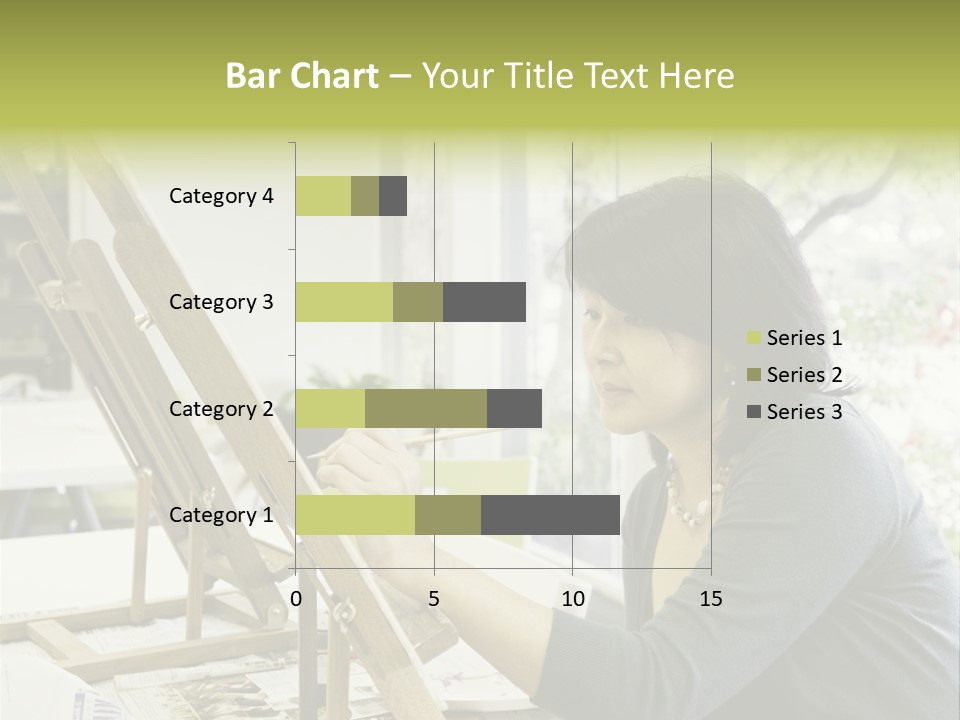 Bar Chart – Your Title Text Here

Category 4
Category 3
Category 2
Category 1

0
5
10
15

Series 1
Series 2
Series 3